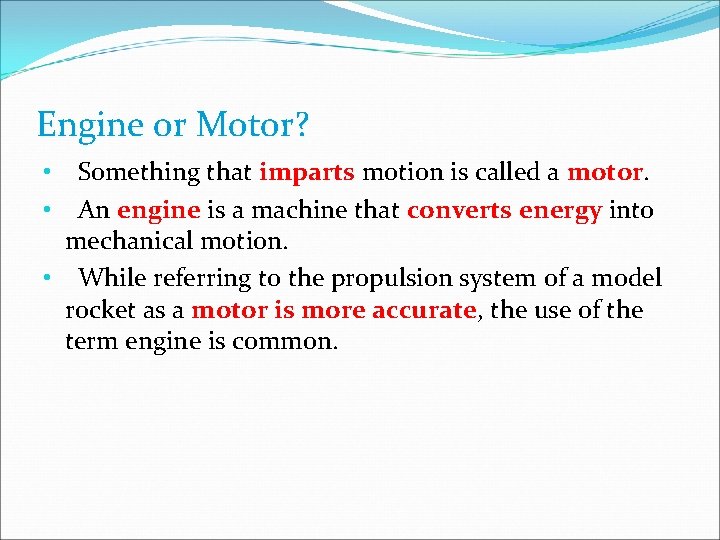 Engine or Motor?

• Something that imparts motion is called a motor.

• An engine is a machine that converts energy into mechanical motion.

• While referring to the propulsion system of a model rocket as a motor is more accurate, the use of the term engine is common.